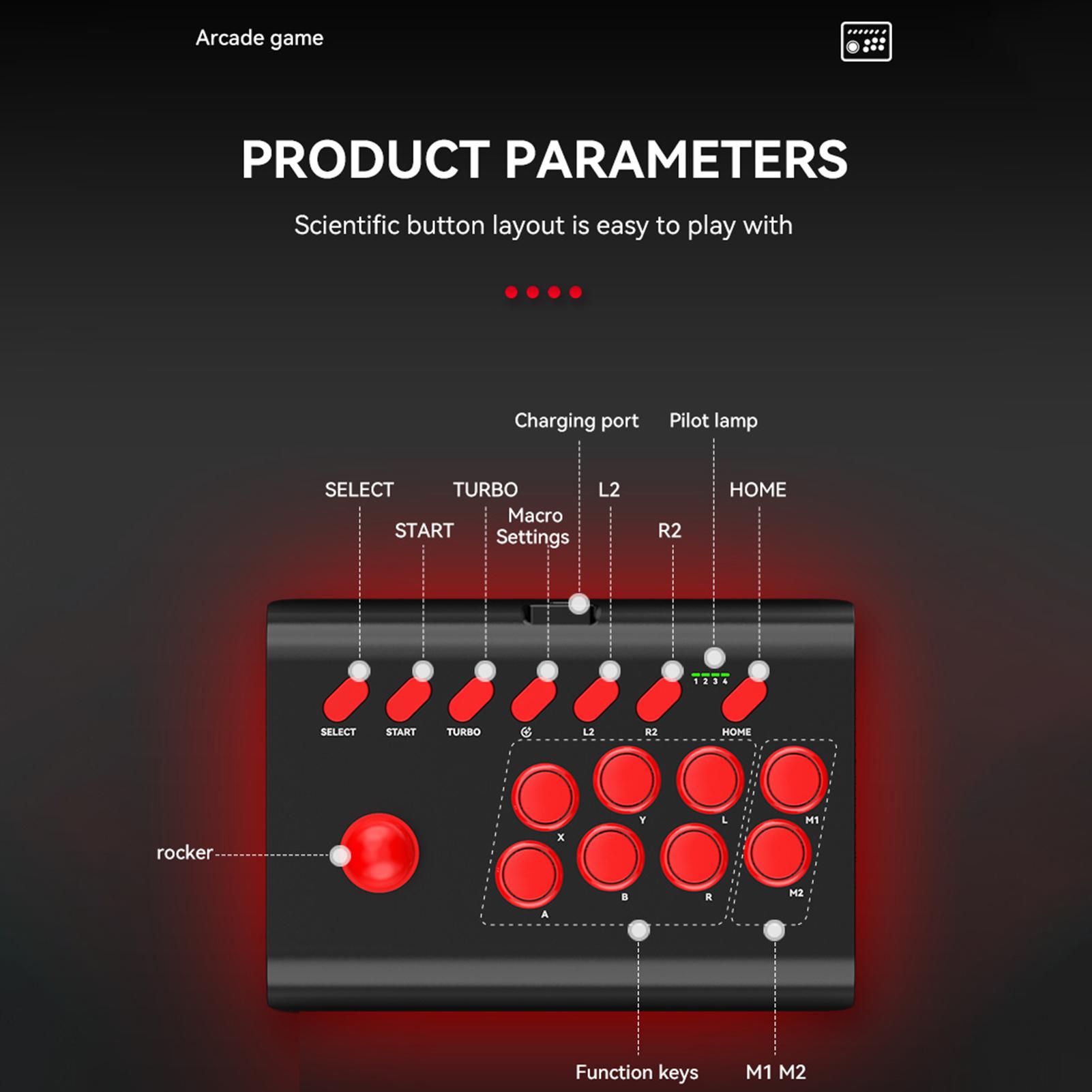 Arcade game

PRODUCT PARAMETERS

Scientific button layout is easy to play with

Charging port
Pilot lamp
SELECT
TURBO
L2
HOME
START
Macro Settings
R2

1 2 3 4

SELECT
START
TURBO
L2
R2
HOME

X
Y
L
M1
A
B
R
M2

rocker

Function keys
M1 M2